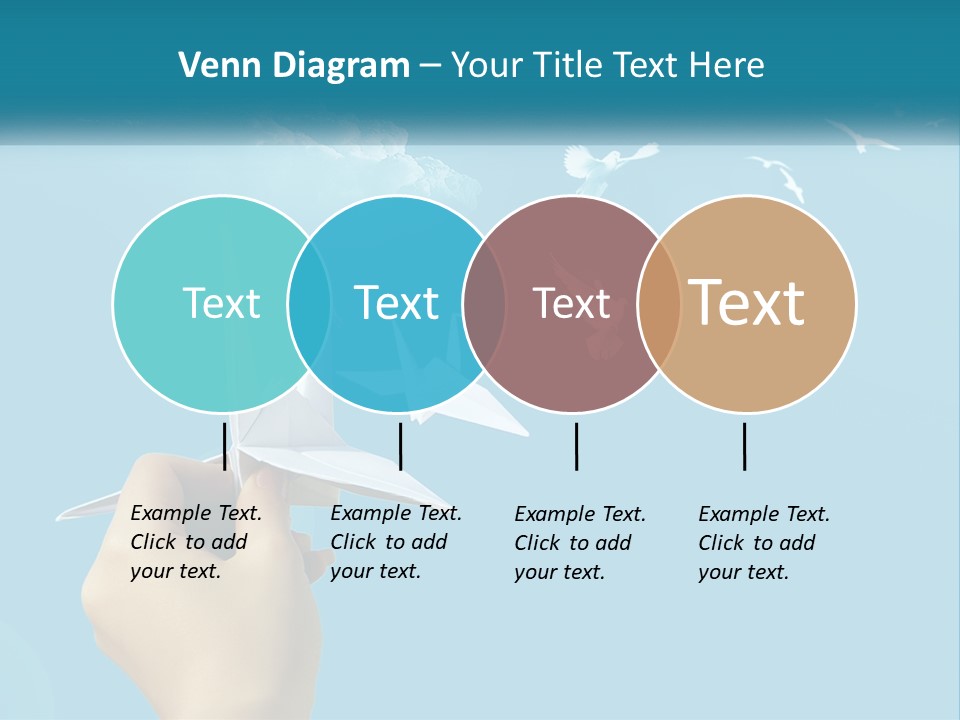 Venn Diagram – Your Title Text Here

Text

Text

Text

Text

Example Text. Click to add your text.

Example Text. Click to add your text.

Example Text. Click to add your text.

Example Text. Click to add your text.